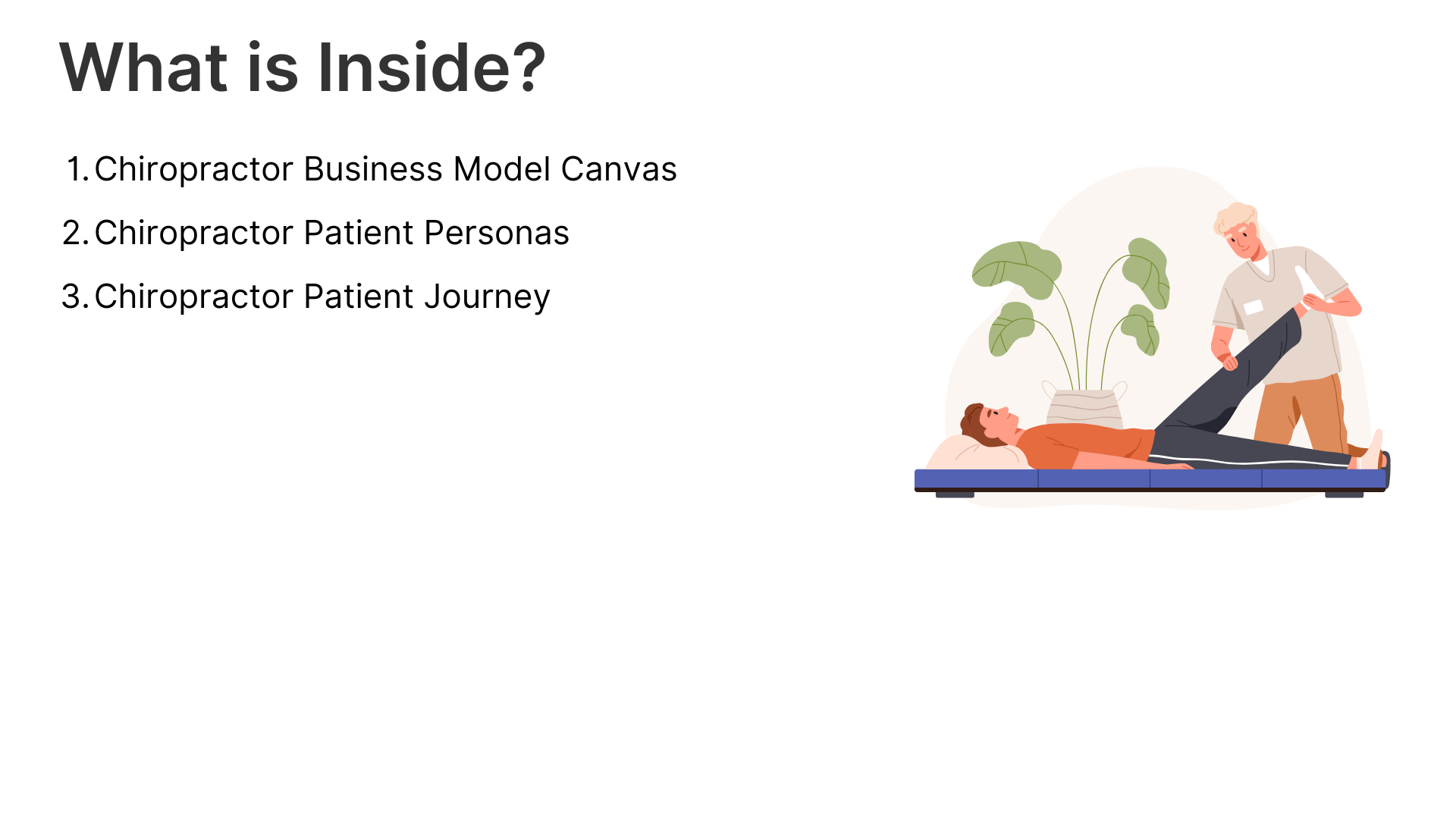 What is Inside?

1. Chiropractor Business Model Canvas
2. Chiropractor Patient Personas
3. Chiropractor Patient Journey